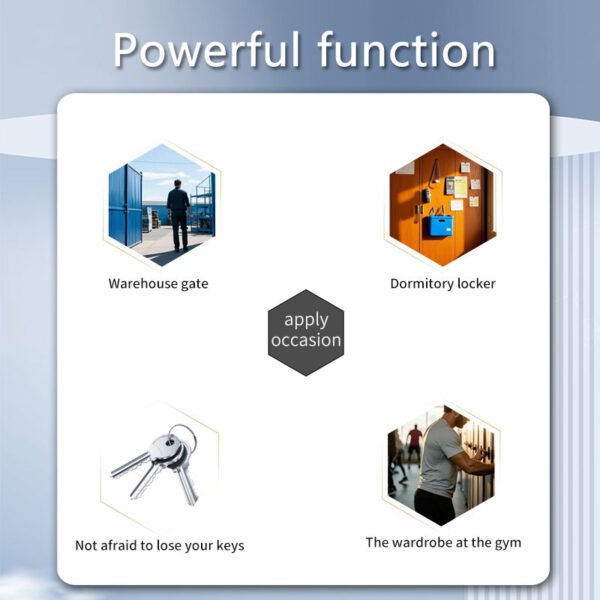 Powerful function

Warehouse gate

Dormitory locker

apply occasion

Not afraid to lose your keys

The wardrobe at the gym